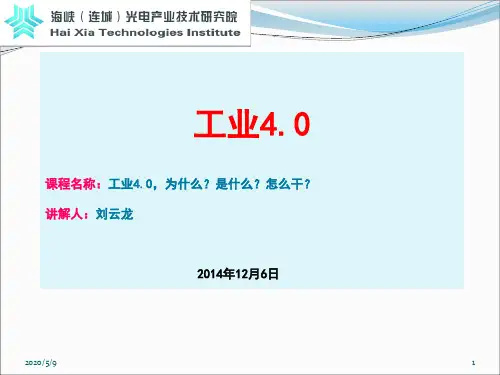 海峡（连城）光电产业技术研究院
Hai Xia Technologies Institute

工业4.0

课程名称：工业4.0，为什么？是什么？怎么干？

讲解人：刘云龙

2014年12月6日

2020/5/9

1